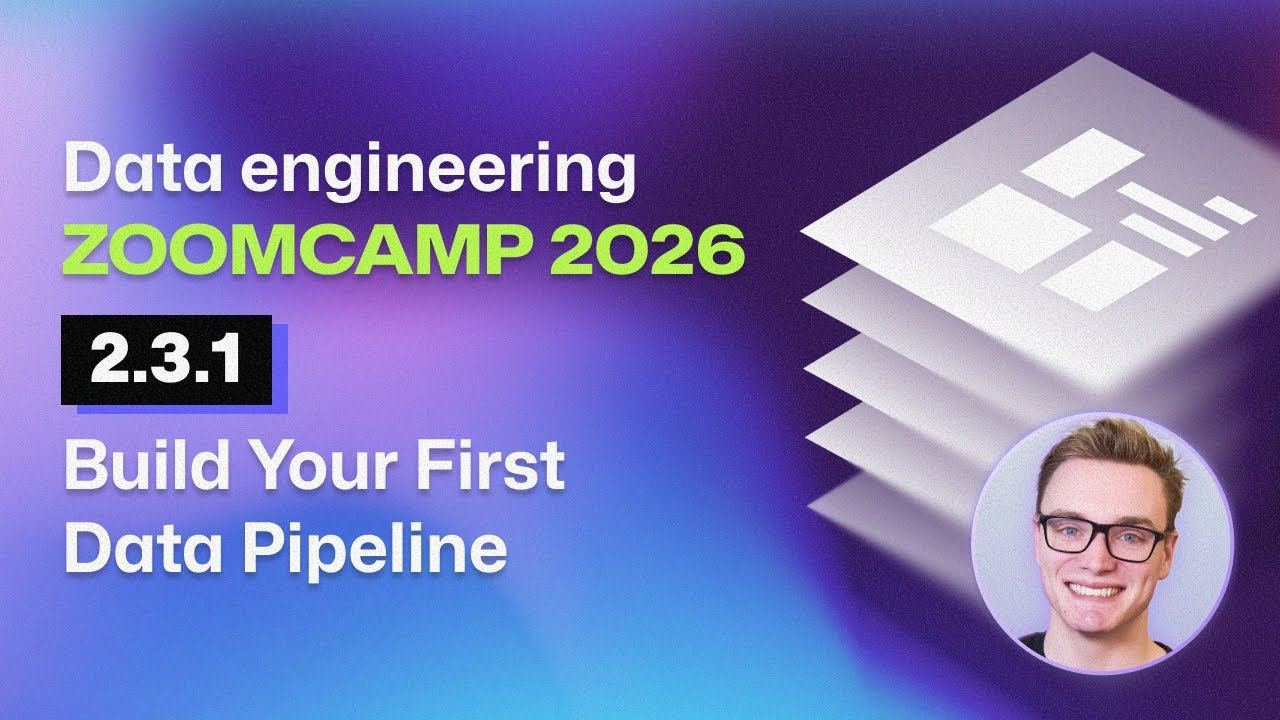 Data engineering
ZOOMCAMP 2026

2.3.1

Build Your First Data Pipeline